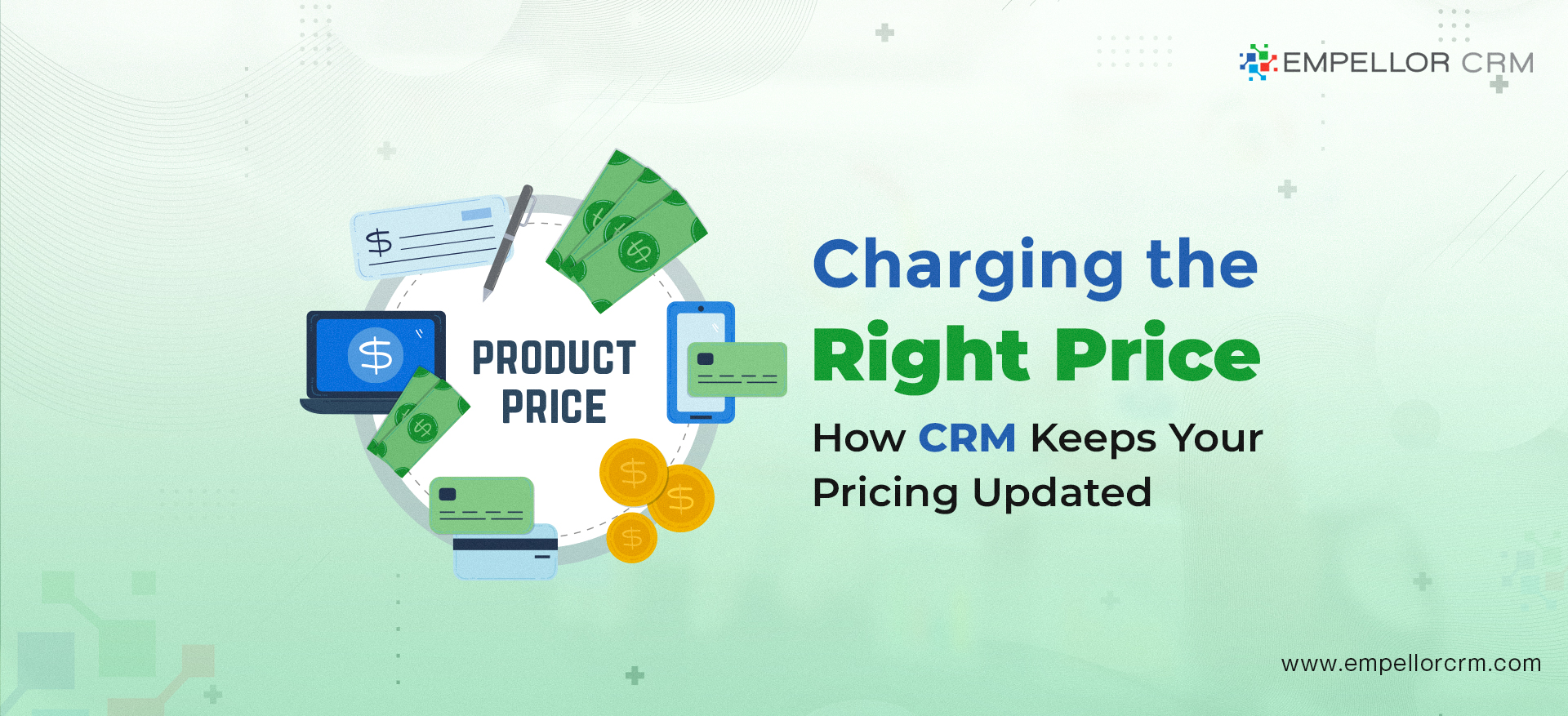 EMPELLOR CRM

PRODUCT PRICE

Charging the Right Price

How CRM Keeps Your Pricing Updated

www.empellorcrm.com